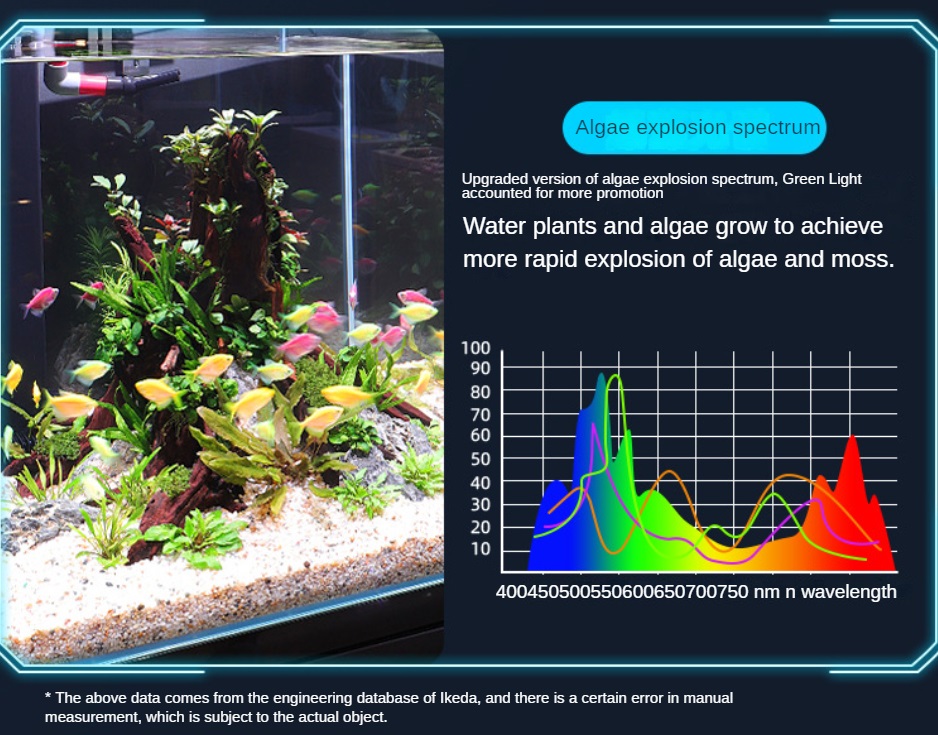 Algae explosion spectrum

Upgraded version of algae explosion spectrum, Green Light accounted for more promotion

Water plants and algae grow to achieve more rapid explosion of algae and moss.

100
90
80
70
60
50
40
30
20
10

400450500550600650700750 nm n wavelength

* The above data comes from the engineering database of Ikeda, and there is a certain error in manual measurement, which is subject to the actual object.